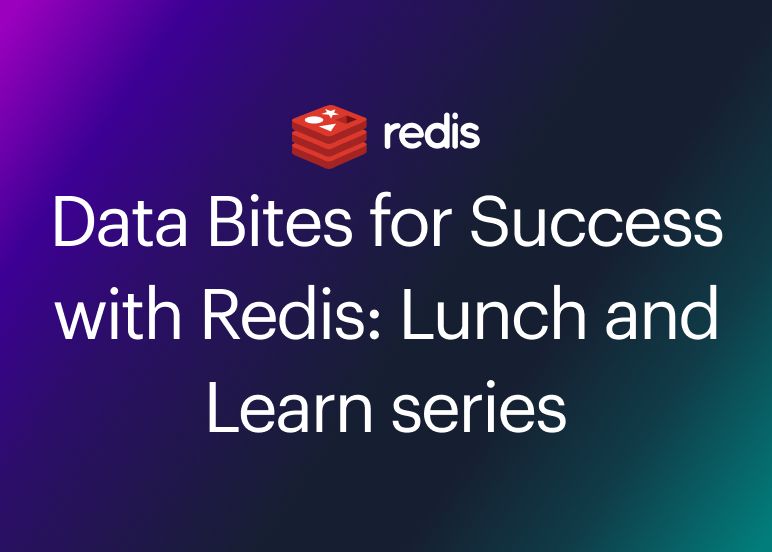 redis

Data Bites for Success with Redis: Lunch and Learn series